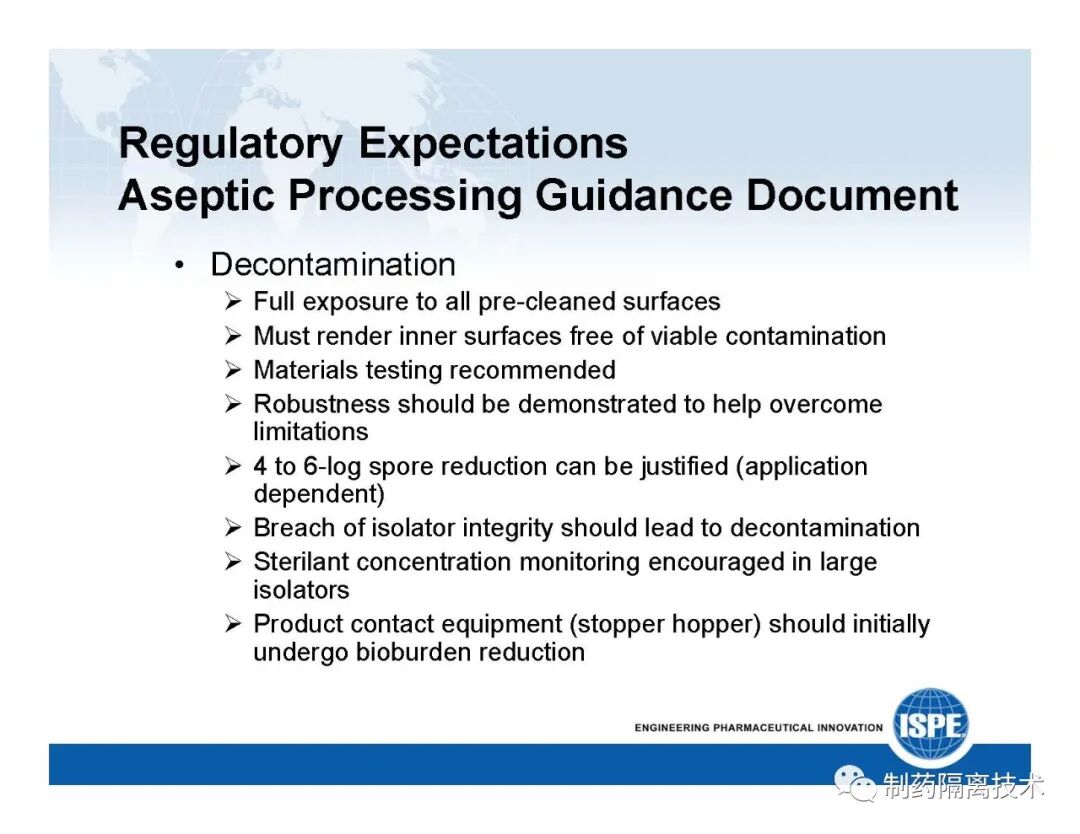 Regulatory Expectations
Aseptic Processing Guidance Document

• Decontamination
➢ Full exposure to all pre-cleaned surfaces
➢ Must render inner surfaces free of viable contamination
➢ Materials testing recommended
➢ Robustness should be demonstrated to help overcome limitations
➢ 4 to 6-log spore reduction can be justified (application dependent)
➢ Breach of isolator integrity should lead to decontamination
➢ Sterilant concentration monitoring encouraged in large isolators
➢ Product contact equipment (stopper hopper) should initially undergo bioburden reduction

ENGINEERING PHARMACEUTICAL INNOVATION
ISPE

制药隔离技术